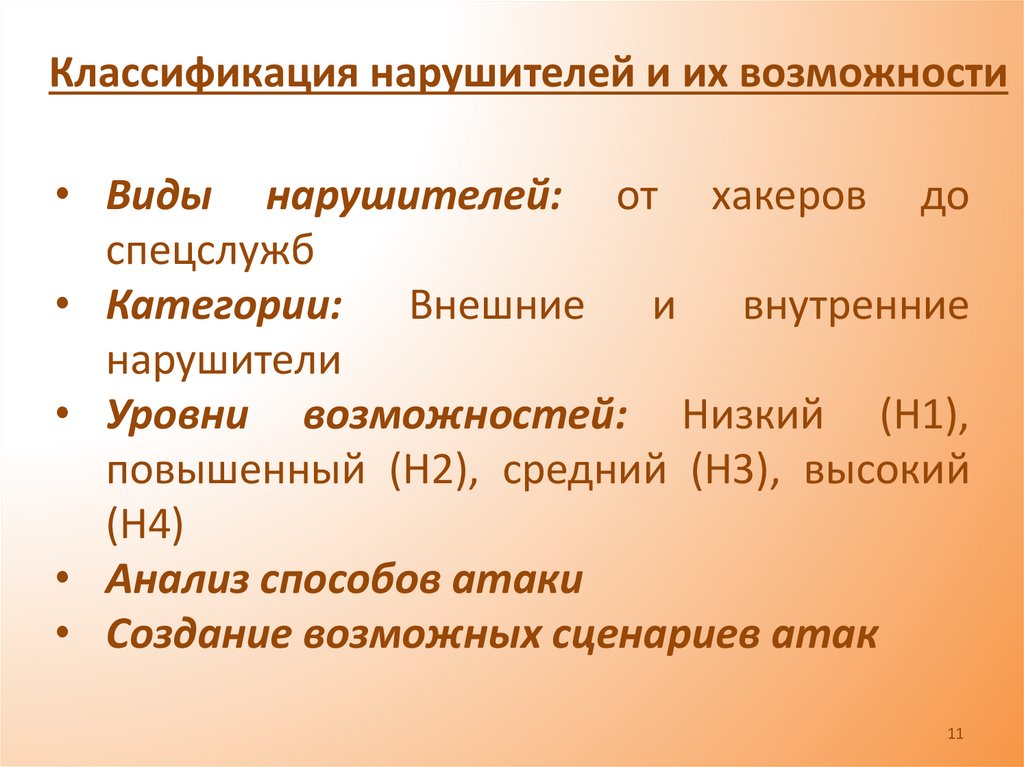 Классификация нарушителей и их возможности

• Виды нарушителей: от хакеров до спецслужб
• Категории: Внешние и внутренние нарушители
• Уровни возможностей: Низкий (Н1), повышенный (Н2), средний (Н3), высокий (Н4)
• Анализ способов атаки
• Создание возможных сценариев атак

11